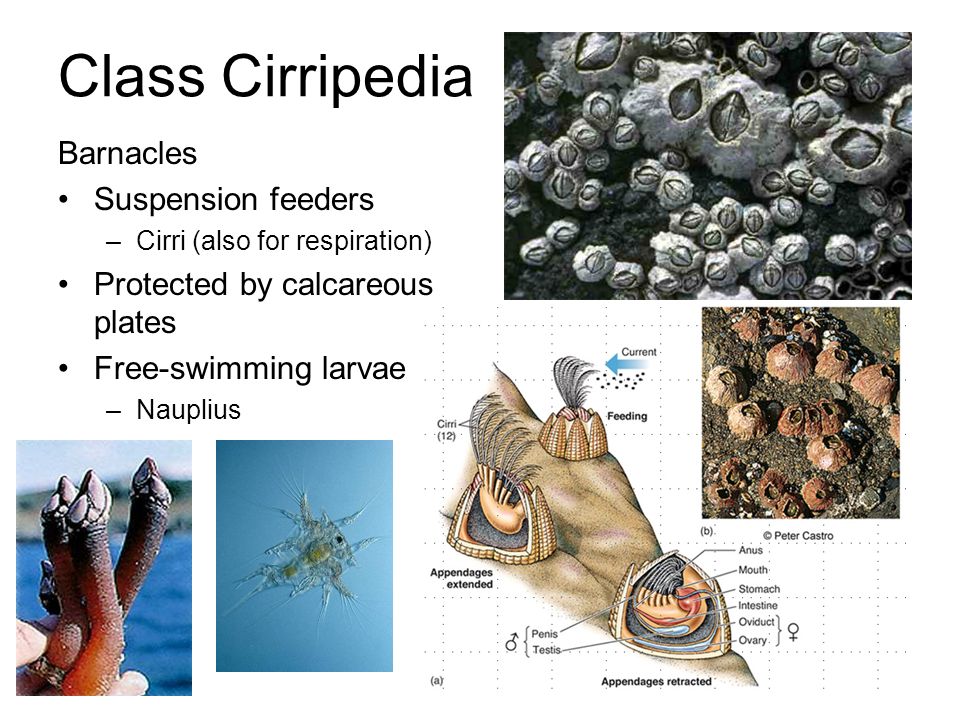 Class Cirripedia

Barnacles

• Suspension feeders
  – Cirri (also for respiration)
• Protected by calcareous plates
• Free-swimming larvae
  – Nauplius

Current

Feeding

Cirri (12)

Appendages extended

(b)

© Peter Castro

Anus

Mouth

Stomach

Intestine

Oviduct

Ovary

♀

♂ Penis

Testis

(a)

Appendages retracted